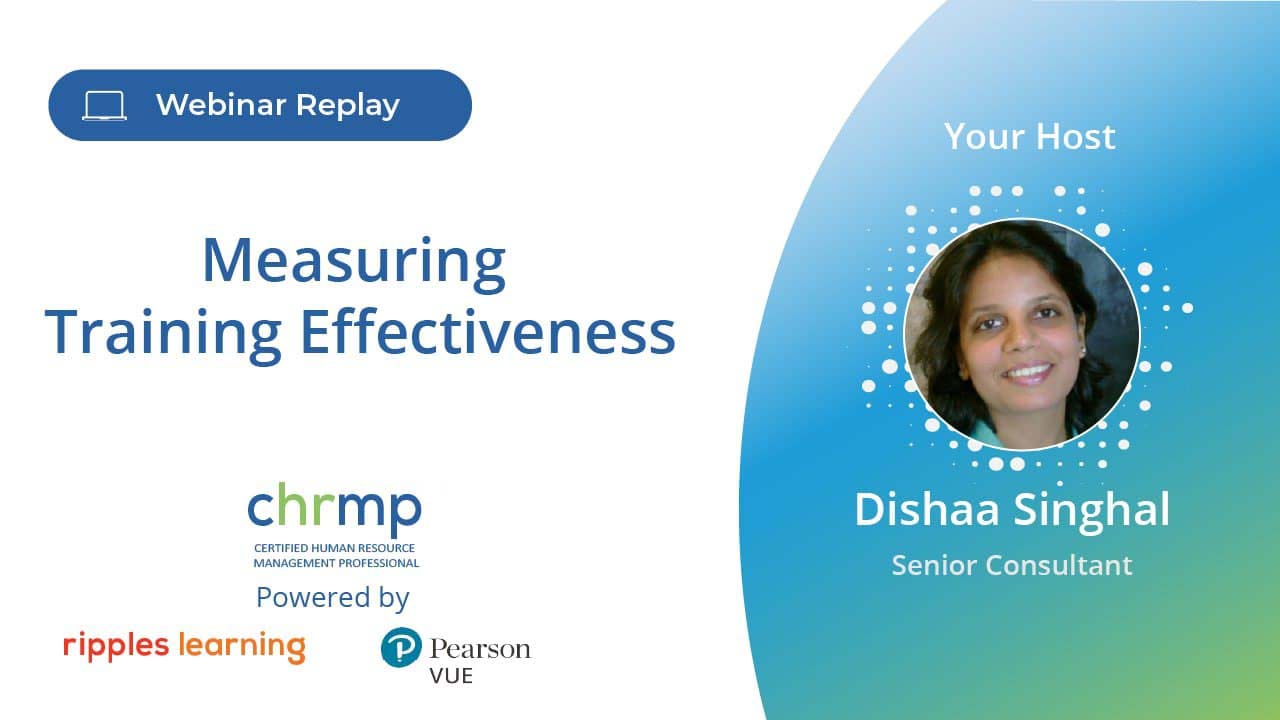 Webinar Replay

Measuring Training Effectiveness

chrmp
CERTIFIED HUMAN RESOURCE MANAGEMENT PROFESSIONAL
Powered by
ripples learning
P Pearson VUE

Your Host

Dishaa Singhal
Senior Consultant